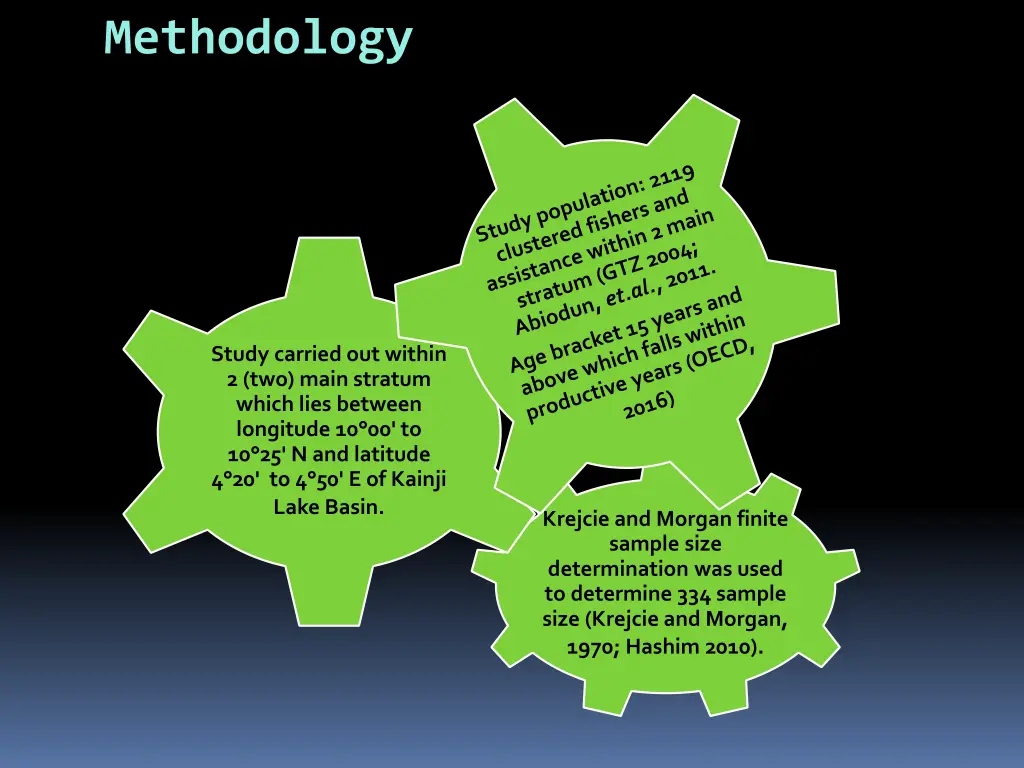 Methodology

Study carried out within 2 (two) main stratum which lies between longitude 10°00' to 10°25' N and latitude 4°20' to 4°50' E of Kainji Lake Basin.

Study population: 2119 clustered fishers and assistance within 2 main stratum (GTZ 2004; Abiodun, et.al., 2011.

Age bracket 15 years and above which falls within productive years (OECD, 2016)

Krejcie and Morgan finite sample size determination was used to determine 334 sample size (Krejcie and Morgan, 1970; Hashim 2010).